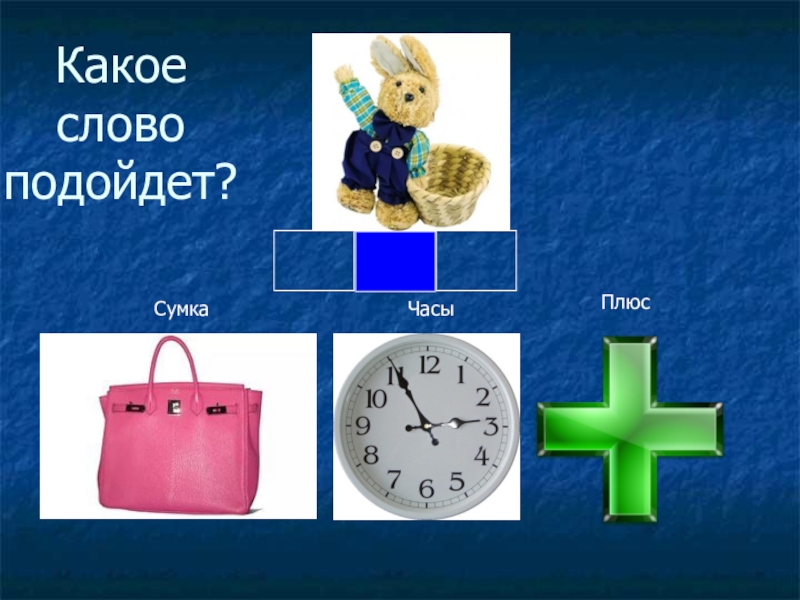 Какое слово подойдет?

Сумка

Часы

Плюс

12
1
2
3
4
5
6
7
8
9
10
11